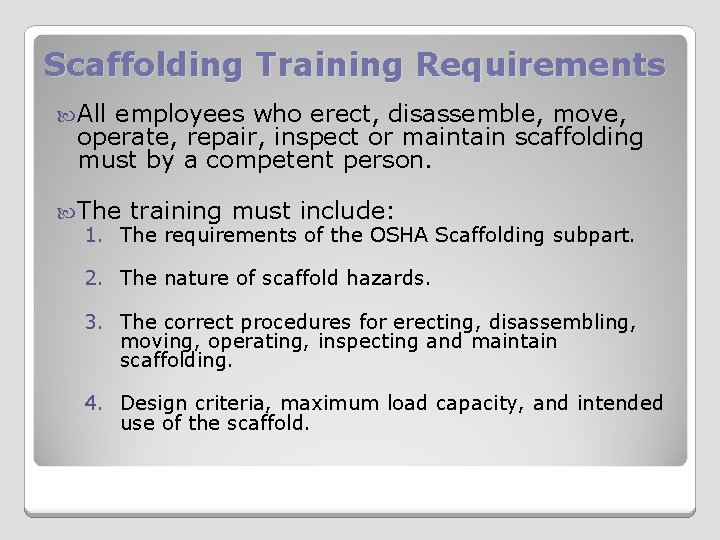 Scaffolding Training Requirements

All employees who erect, disassemble, move, operate, repair, inspect or maintain scaffolding must by a competent person.

The training must include:

1. The requirements of the OSHA Scaffolding subpart.

2. The nature of scaffold hazards.

3. The correct procedures for erecting, disassembling, moving, operating, inspecting and maintain scaffolding.

4. Design criteria, maximum load capacity, and intended use of the scaffold.